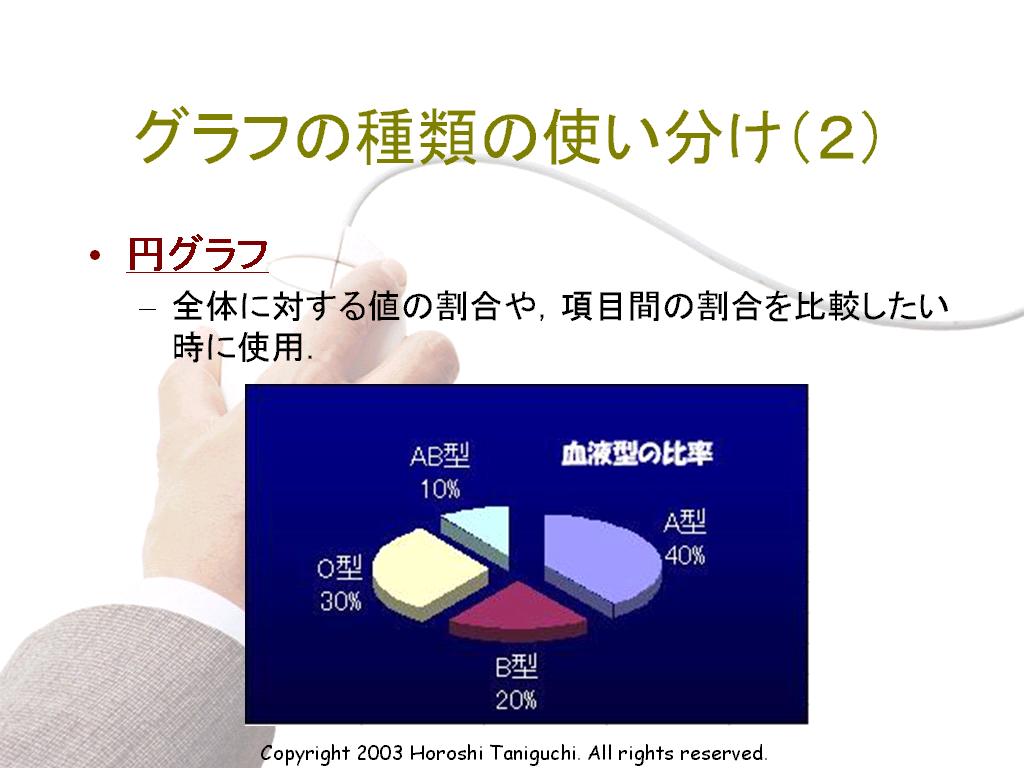 グラフの種類の使い分け（2）

• 円グラフ
– 全体に対する値の割合や，項目間の割合を比較したい時に使用．

血液型の比率

AB型
10%

A型
40%

O型
30%

B型
20%

Copyright 2003 Horoshi Taniguchi. All rights reserved.